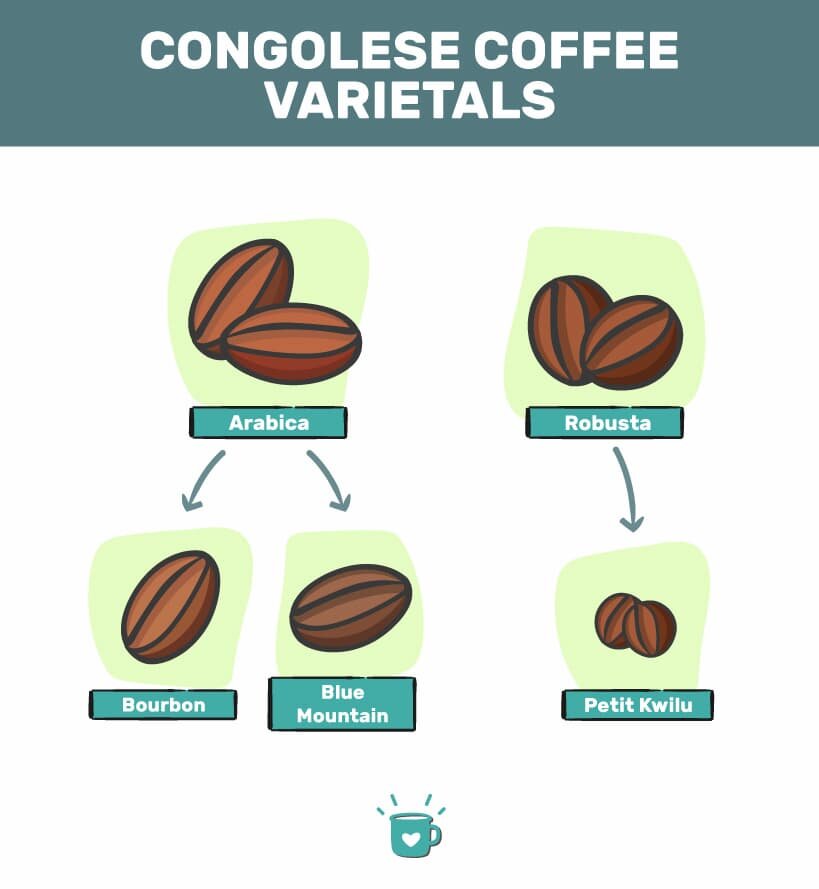 CONGOLESE COFFEE VARIETALS

Arabica

Robusta

Bourbon

Blue Mountain

Petit Kwilu